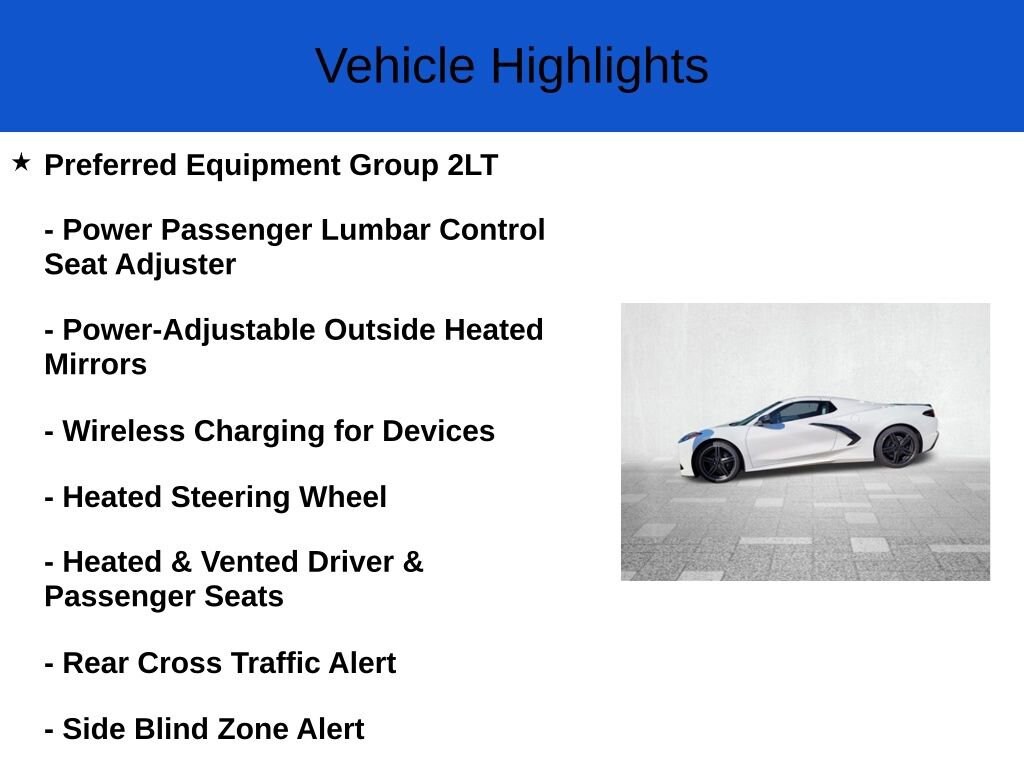 Vehicle Highlights

★ Preferred Equipment Group 2LT

- Power Passenger Lumbar Control Seat Adjuster

- Power-Adjustable Outside Heated Mirrors

- Wireless Charging for Devices

- Heated Steering Wheel

- Heated & Vented Driver & Passenger Seats

- Rear Cross Traffic Alert

- Side Blind Zone Alert